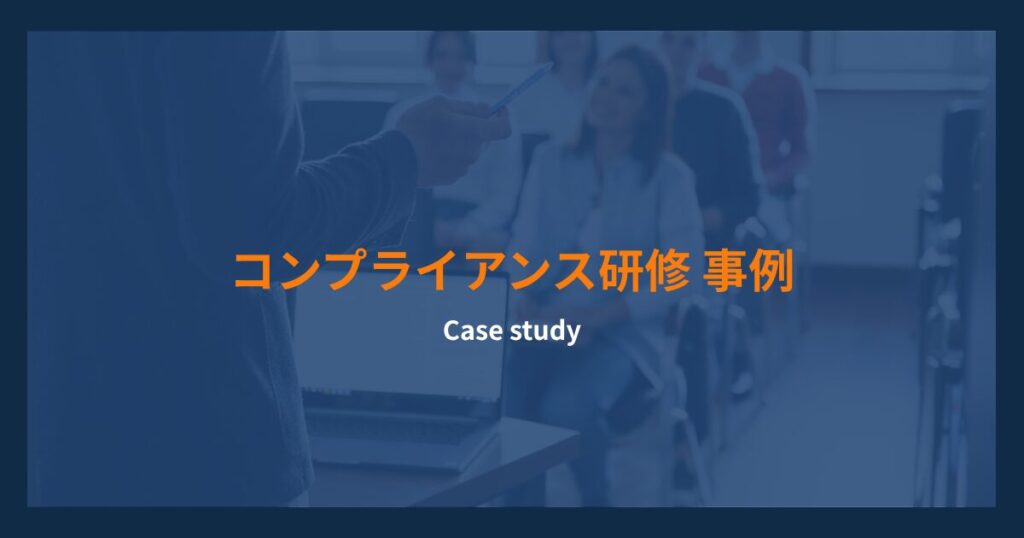 コンプライアンス研修 事例

Case study